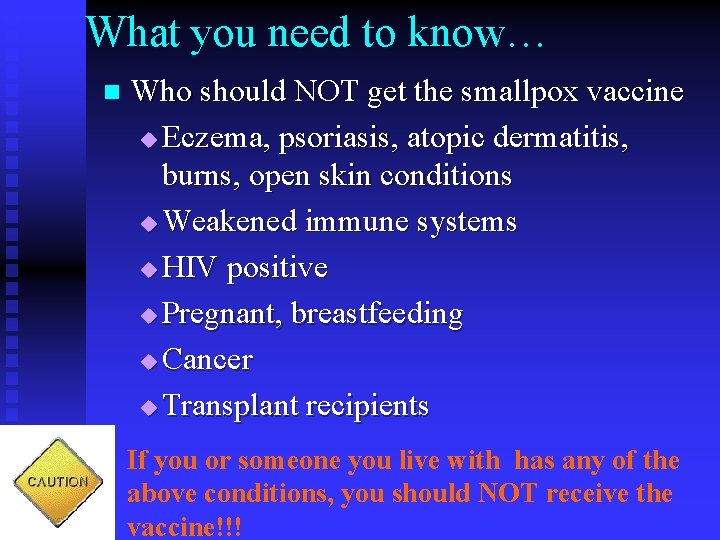 What you need to know…

Who should NOT get the smallpox vaccine

Eczema, psoriasis, atopic dermatitis, burns, open skin conditions

Weakened immune systems

HIV positive

Pregnant, breastfeeding

Cancer

Transplant recipients

CAUTION

If you or someone you live with has any of the above conditions, you should NOT receive the vaccine!!!